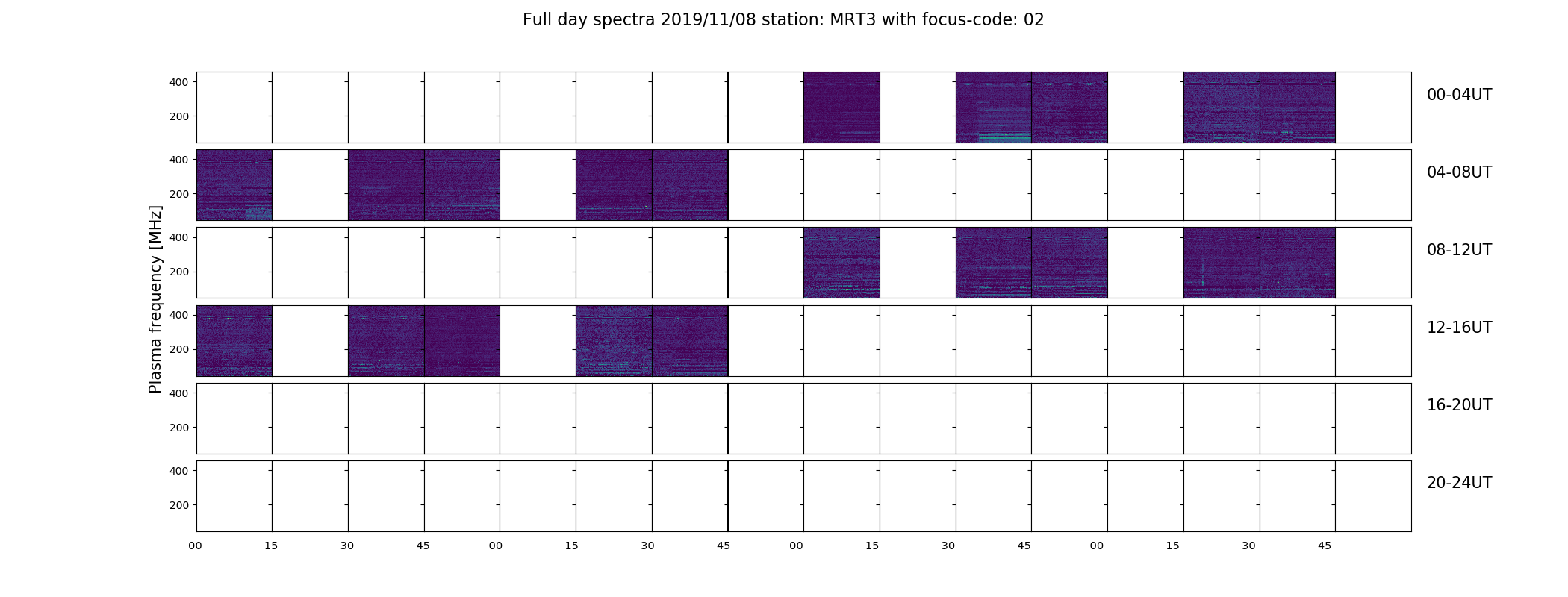 Full day spectra 2019/11/08 station: MRT3 with focus-code: 02

Plasma frequency [MHz]

400
200
00-04UT

400
200
04-08UT

400
200
08-12UT

400
200
12-16UT

400
200
16-20UT

400
200
20-24UT

00 15 30 45 00 15 30 45 00 15 30 45 00 15 30 45